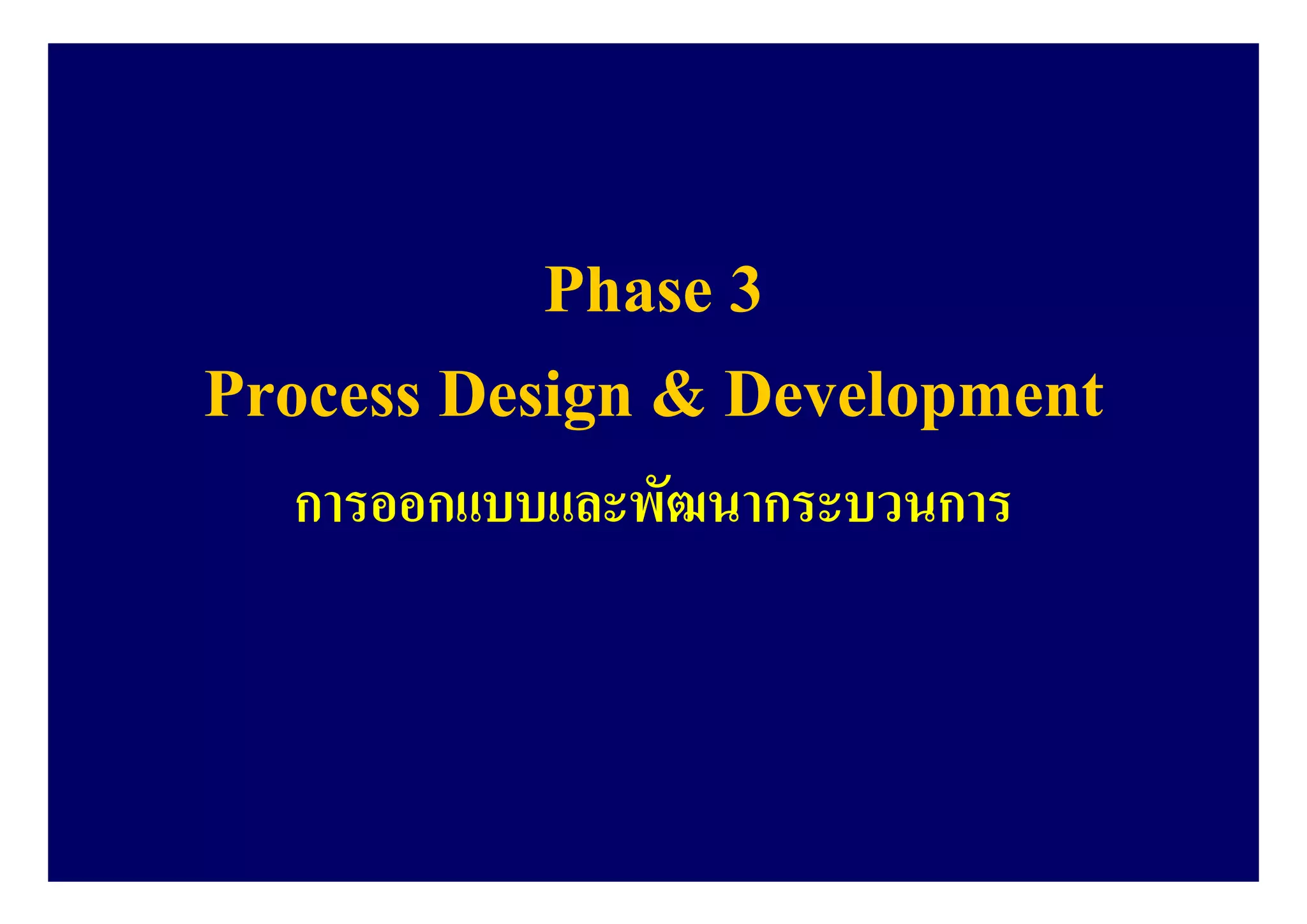 Phase 3
Process Design & Development
การออกแบบและพัฒนากระบวนการ